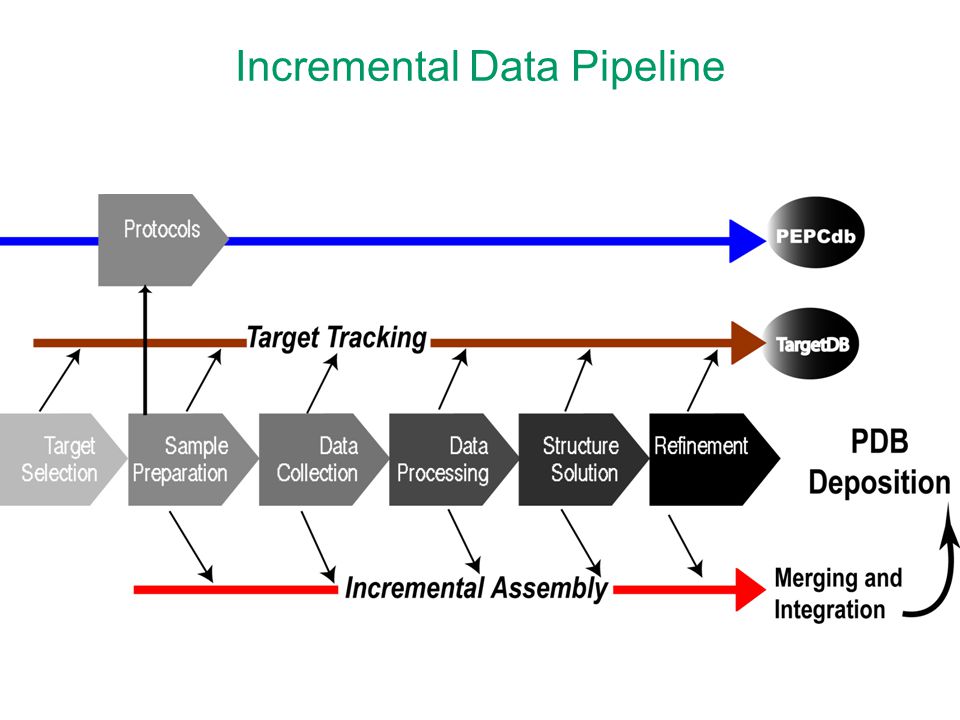 Incremental Data Pipeline

Protocols

PEPCdb

Target Tracking

TargetDB

Target Selection

Sample Preparation

Data Collection

Data Processing

Structure Solution

Refinement

PDB Deposition

Incremental Assembly

Merging and Integration